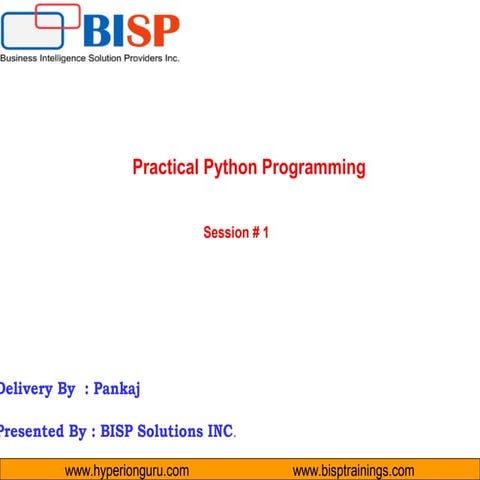 BISP
Business Intelligence Solution Providers Inc.

Practical Python Programming

Session # 1

Delivery By : Pankaj

Presented By : BISP Solutions INC.

www.hyperionguru.com www.bisptrainings.com